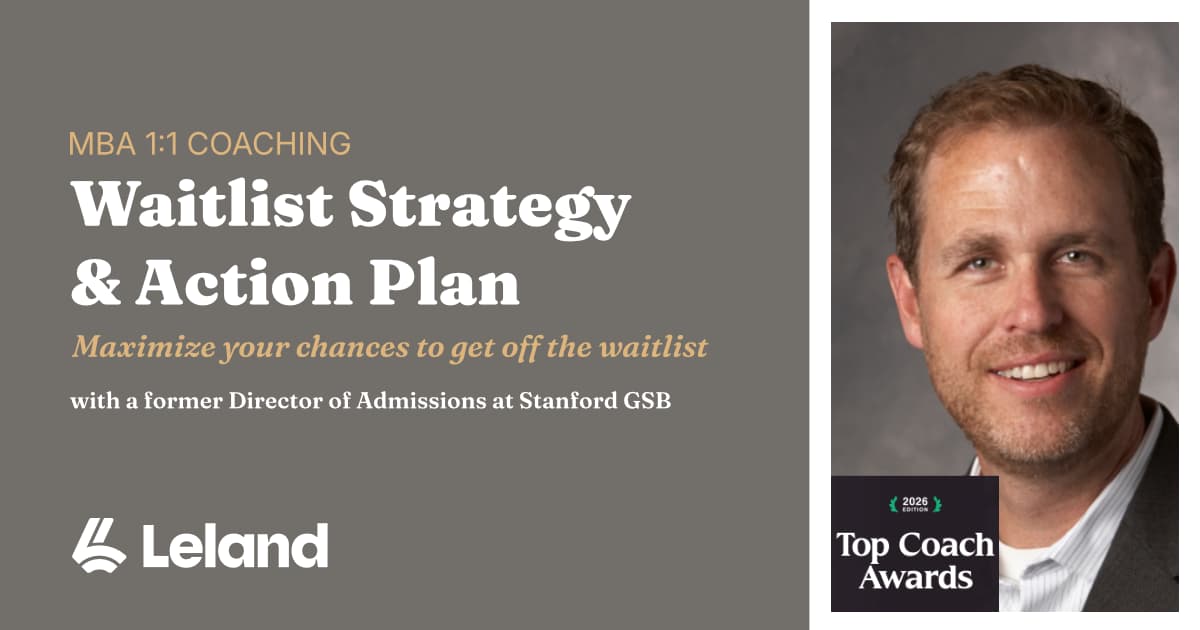 MBA 1:1 COACHING

Waitlist Strategy & Action Plan

Maximize your chances to get off the waitlist

with a former Director of Admissions at Stanford GSB

Leland

2026 EDITION

Top Coach Awards